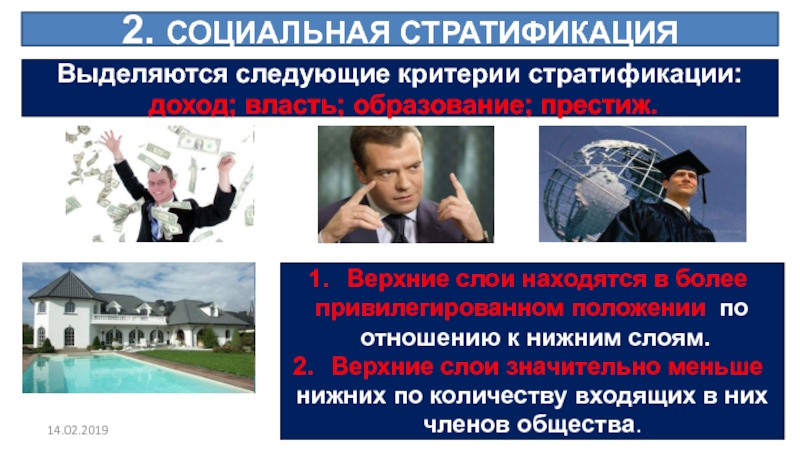 2. СОЦИАЛЬНАЯ СТРАТИФИКАЦИЯ

Выделяются следующие критерии стратификации: доход; власть; образование; престиж.

1. Верхние слои находятся в более привилегированном положении по отношению к нижним слоям.
2. Верхние слои значительно меньше нижних по количеству входящих в них членов общества.

14.02.2019